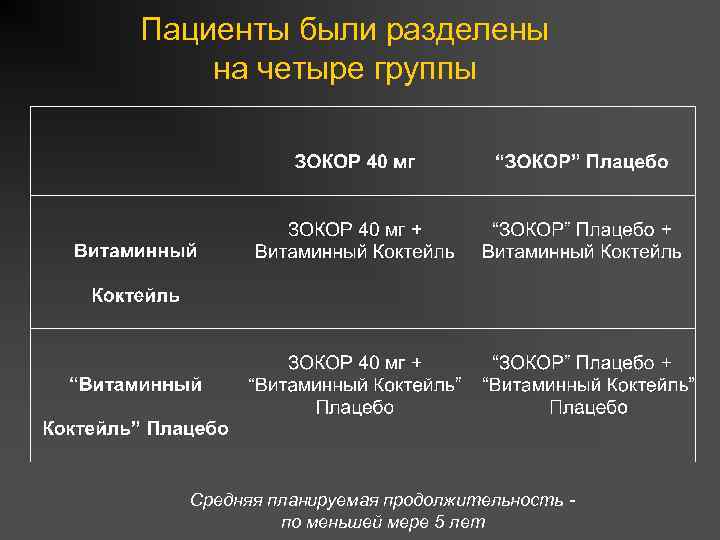 Пациенты были разделены на четыре группы

| | ЗОКОР 40 мг | “ЗОКОР” Плацебо |
|---|---|---|
| Витаминный Коктейль | ЗОКОР 40 мг + Витаминный Коктейль | “ЗОКОР” Плацебо + Витаминный Коктейль |
| “Витаминный Коктейль” Плацебо | ЗОКОР 40 мг + “Витаминный Коктейль” Плацебо | “ЗОКОР” Плацебо + “Витаминный Коктейль” Плацебо |

Средняя планируемая продолжительность - по меньшей мере 5 лет